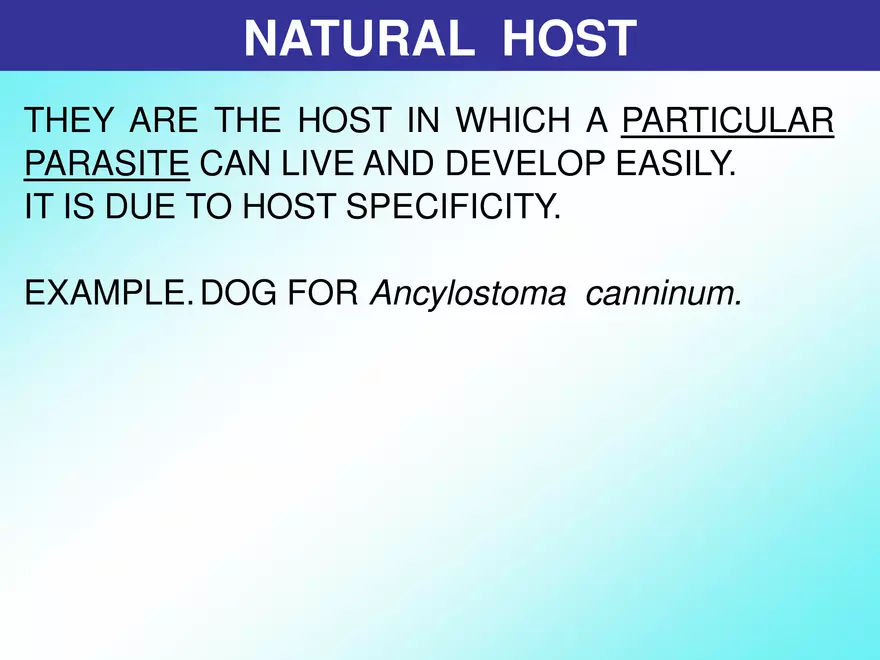 NATURAL HOST

THEY ARE THE HOST IN WHICH A PARTICULAR PARASITE CAN LIVE AND DEVELOP EASILY.
IT IS DUE TO HOST SPECIFICITY.

EXAMPLE. DOG FOR Ancylostoma canninum.